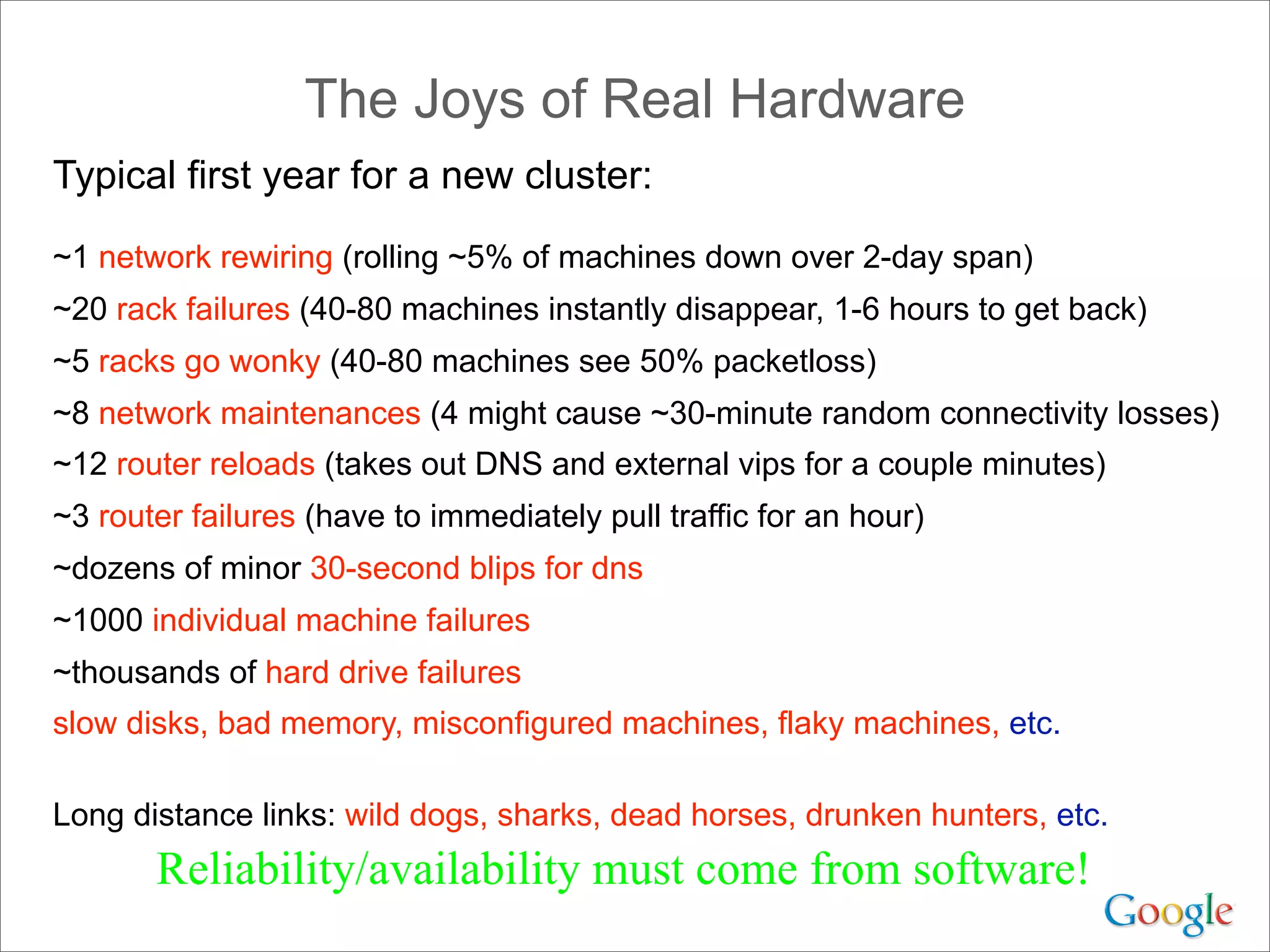 The Joys of Real Hardware

Typical first year for a new cluster:

~1 network rewiring (rolling ~5% of machines down over 2-day span)

~20 rack failures (40-80 machines instantly disappear, 1-6 hours to get back)

~5 racks go wonky (40-80 machines see 50% packetloss)

~8 network maintenances (4 might cause ~30-minute random connectivity losses)

~12 router reloads (takes out DNS and external vips for a couple minutes)

~3 router failures (have to immediately pull traffic for an hour)

~dozens of minor 30-second blips for dns

~1000 individual machine failures

~thousands of hard drive failures

slow disks, bad memory, misconfigured machines, flaky machines, etc.

Long distance links: wild dogs, sharks, dead horses, drunken hunters, etc.

Reliability/availability must come from software!

Google